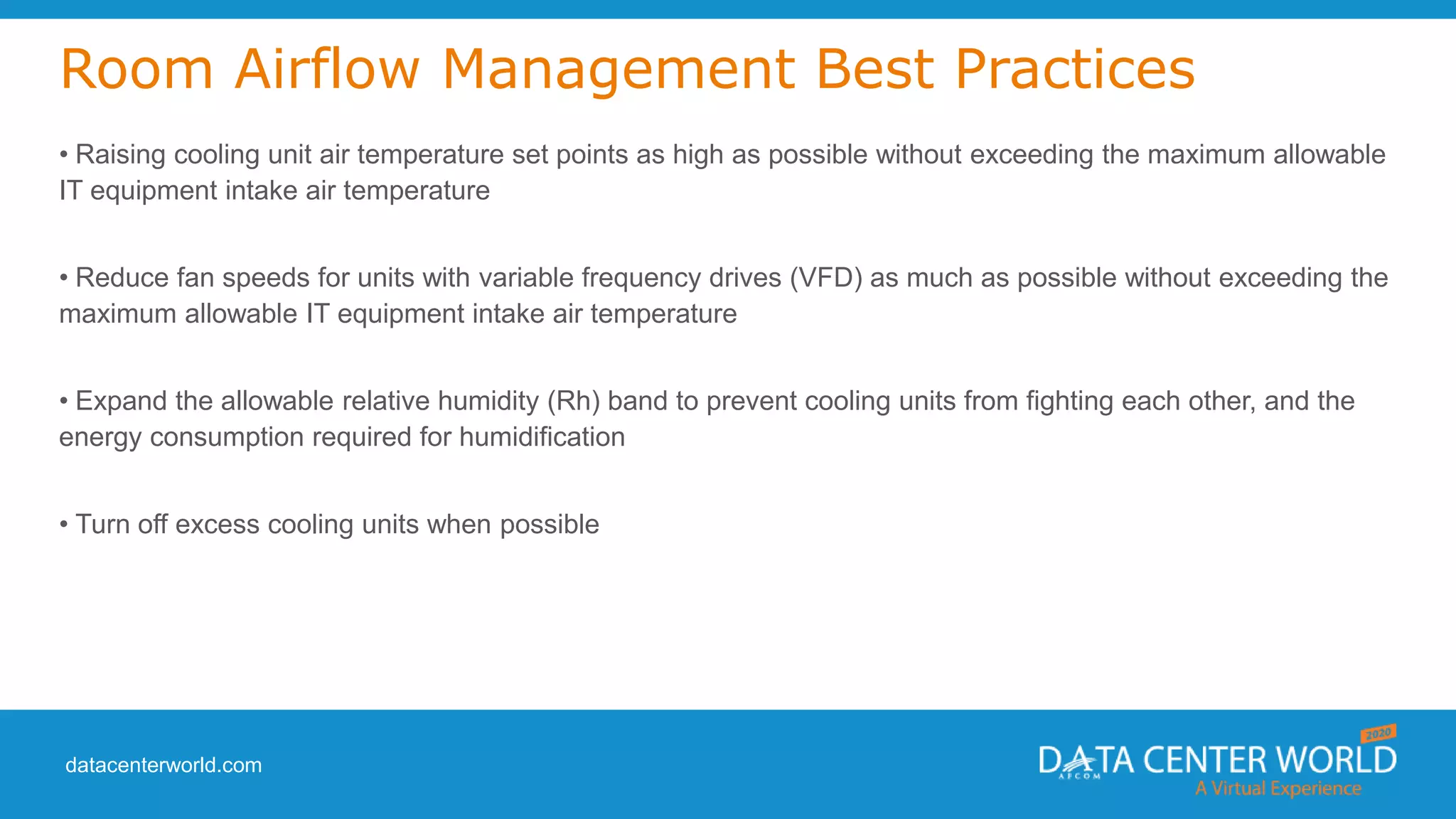 Room Airflow Management Best Practices

• Raising cooling unit air temperature set points as high as possible without exceeding the maximum allowable IT equipment intake air temperature

• Reduce fan speeds for units with variable frequency drives (VFD) as much as possible without exceeding the maximum allowable IT equipment intake air temperature

• Expand the allowable relative humidity (Rh) band to prevent cooling units from fighting each other, and the energy consumption required for humidification

• Turn off excess cooling units when possible

datacenterworld.com

2020
DATA CENTER WORLD
AFCOM
A Virtual Experience